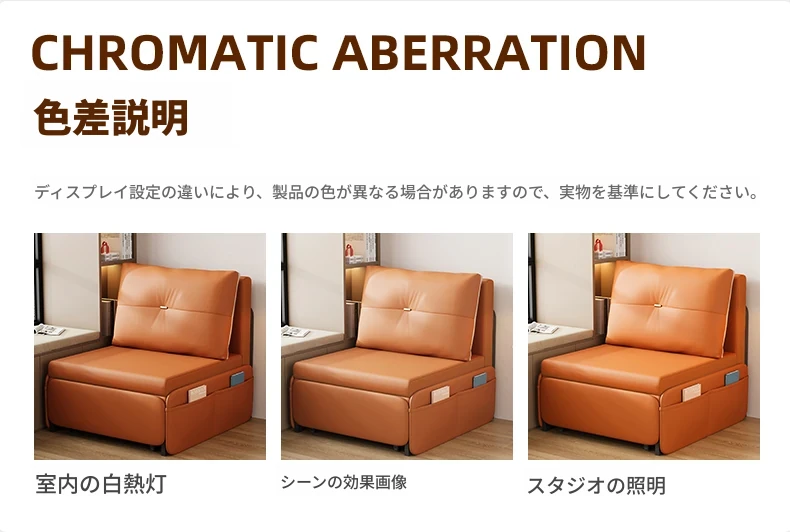 CHROMATIC ABERRATION

色差説明

ディスプレイ設定の違いにより、製品の色が異なる場合がありますので、実物を基準にしてください。

室内の白熱灯

シーンの効果画像

スタジオの照明